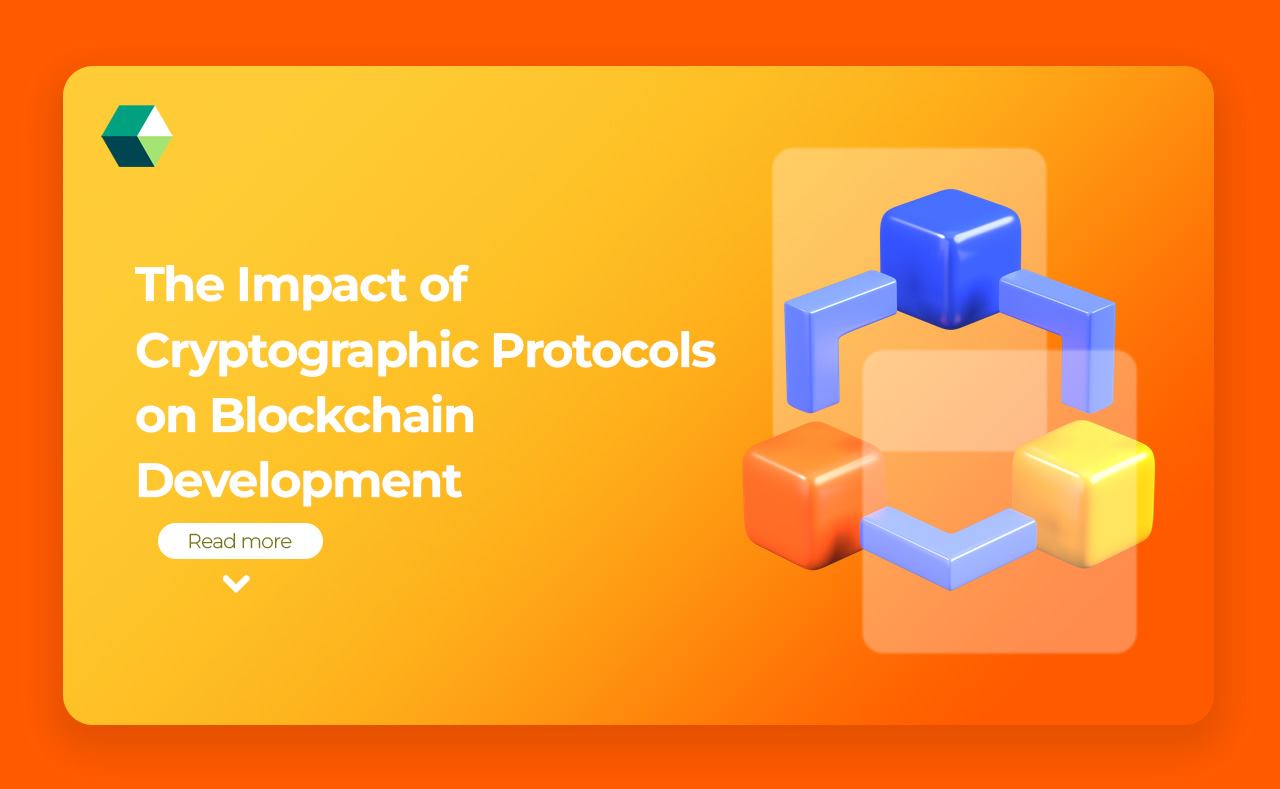 The Impact of Cryptographic Protocols on Blockchain Development

Read more